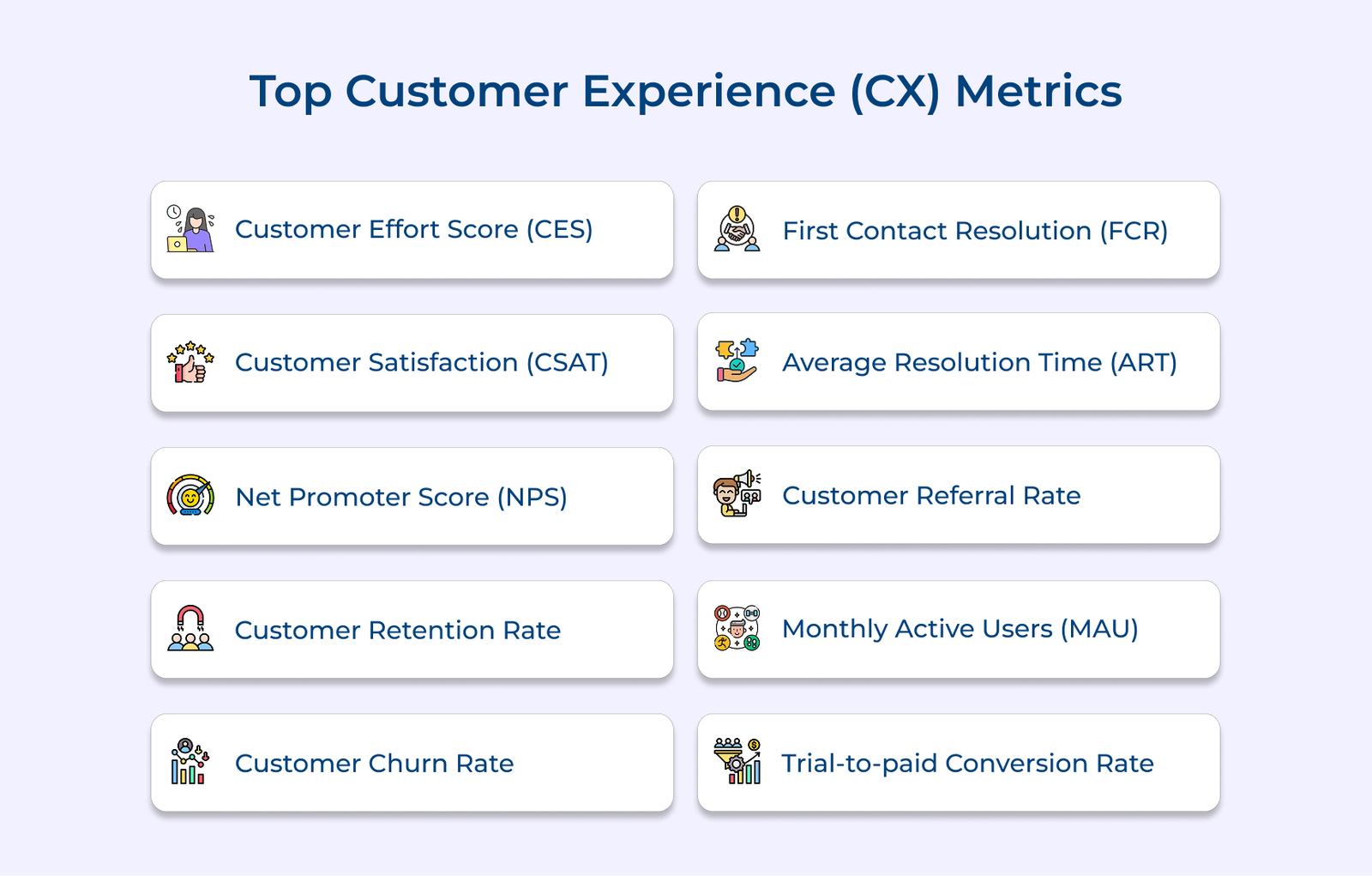 Top Customer Experience (CX) Metrics

Customer Effort Score (CES)

Customer Satisfaction (CSAT)

Net Promoter Score (NPS)

Customer Retention Rate

Customer Churn Rate

First Contact Resolution (FCR)

Average Resolution Time (ART)

Customer Referral Rate

Monthly Active Users (MAU)

Trial-to-paid Conversion Rate